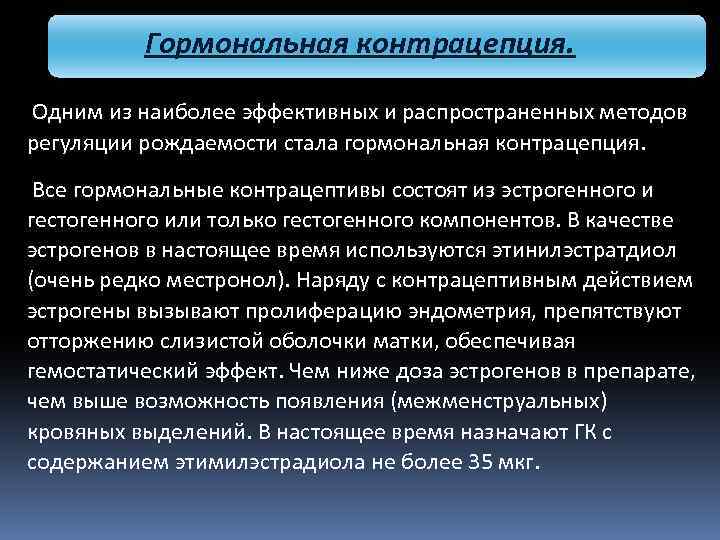 Гормональная контрацепция.

Одним из наиболее эффективных и распространенных методов регуляции рождаемости стала гормональная контрацепция.

Все гормональные контрацептивы состоят из эстрогенного и гестогенного или только гестогенного компонентов. В качестве эстрогенов в настоящее время используются этинилэстратдиол (очень редко местронол). Наряду с контрацептивным действием эстрогены вызывают пролиферацию эндометрия, препятствуют отторжению слизистой оболочки матки, обеспечивая гемостатический эффект. Чем ниже доза эстрогенов в препарате, чем выше возможность появления (межменструальных) кровяных выделений. В настоящее время назначают ГК с содержанием этимилэстрадиола не более 35 мкг.